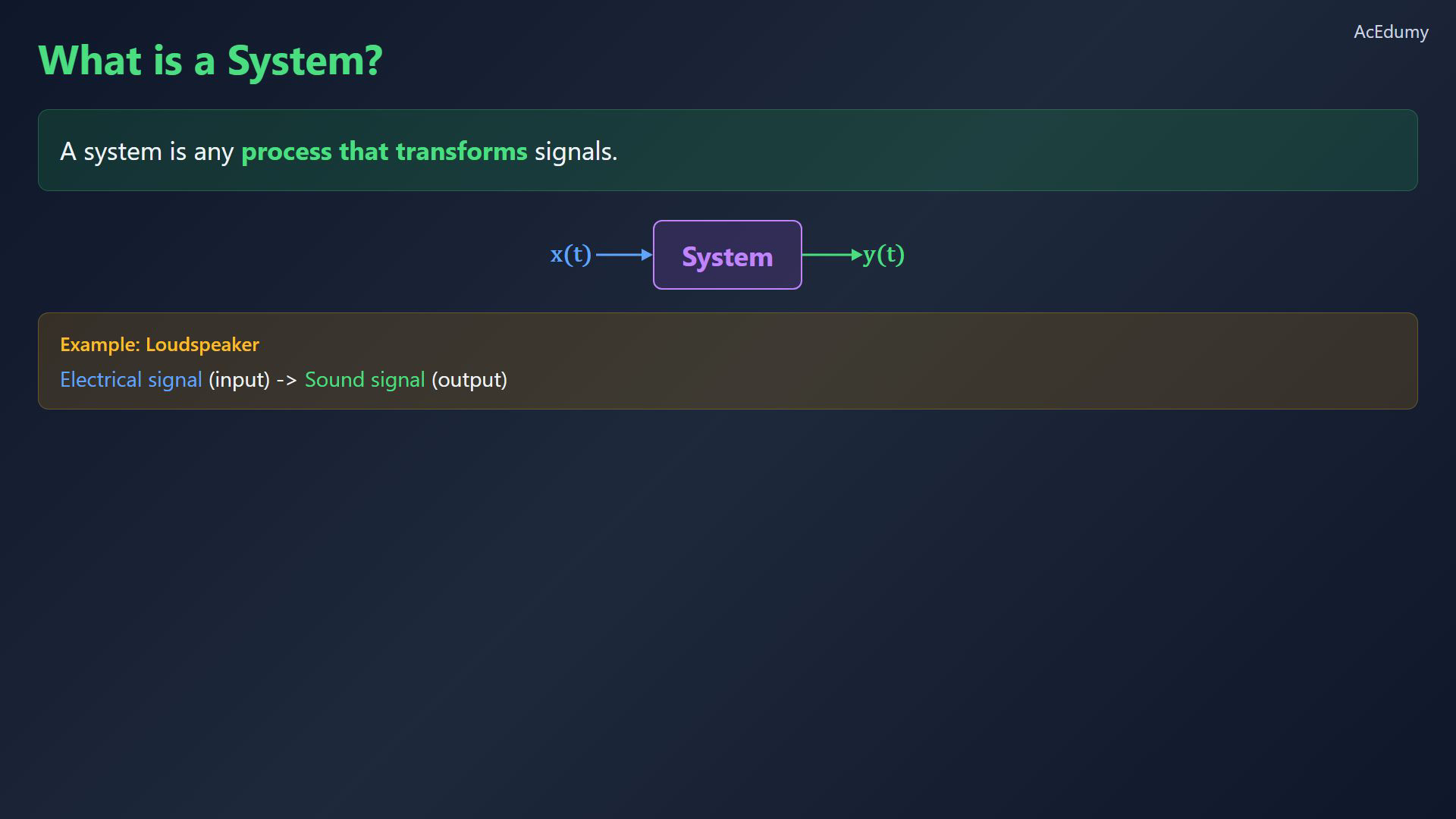 AcEdumy

What is a System?

A system is any process that transforms signals.

$x(t)$ System $y(t)$

Example: Loudspeaker

Electrical signal (input) -> Sound signal (output)